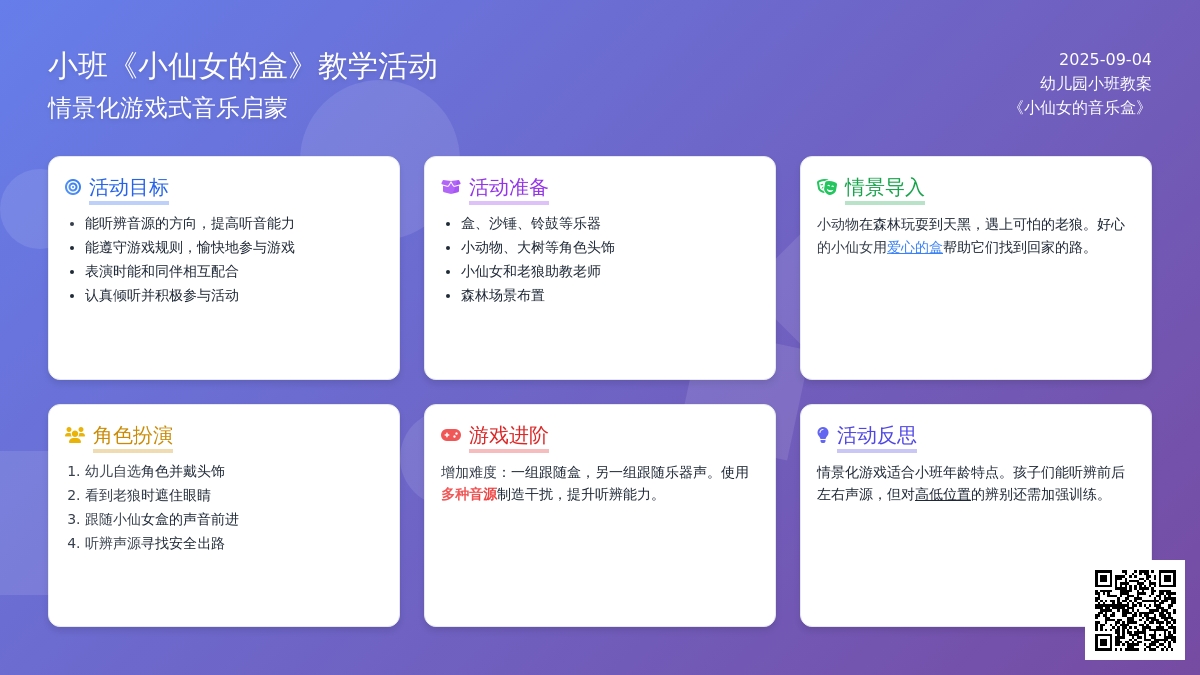 小班《小仙女的盒》教学活动
情景化游戏式音乐启蒙

2025-09-04
幼儿园小班教案
《小仙女的音乐盒》

活动目标
- 能听辨音源的方向，提高听音能力
- 能遵守游戏规则，愉快地参与游戏
- 表演时能和同伴相互配合
- 认真倾听并积极参与活动

活动准备
- 盒、沙锤、铃鼓等乐器
- 小动物、大树等角色头饰
- 小仙女和老狼助教老师
- 森林场景布置

情景导入
小动物在森林玩耍到天黑，遇上可怕的老狼。好心的小仙女用爱心的盒帮助它们找到回家的路。

角色扮演
1. 幼儿自选角色并戴头饰
2. 看到老狼时遮住眼睛
3. 跟随小仙女盒的声音前进
4. 听辨声源寻找安全出路

游戏进阶
增加难度：一组跟随盒，另一组跟随乐器声。使用多种音源制造干扰，提升听辨能力。

活动反思
情景化游戏适合小班年龄特点。孩子们能听辨前后左右声源，但对高低位置的辨别还需加强训练。